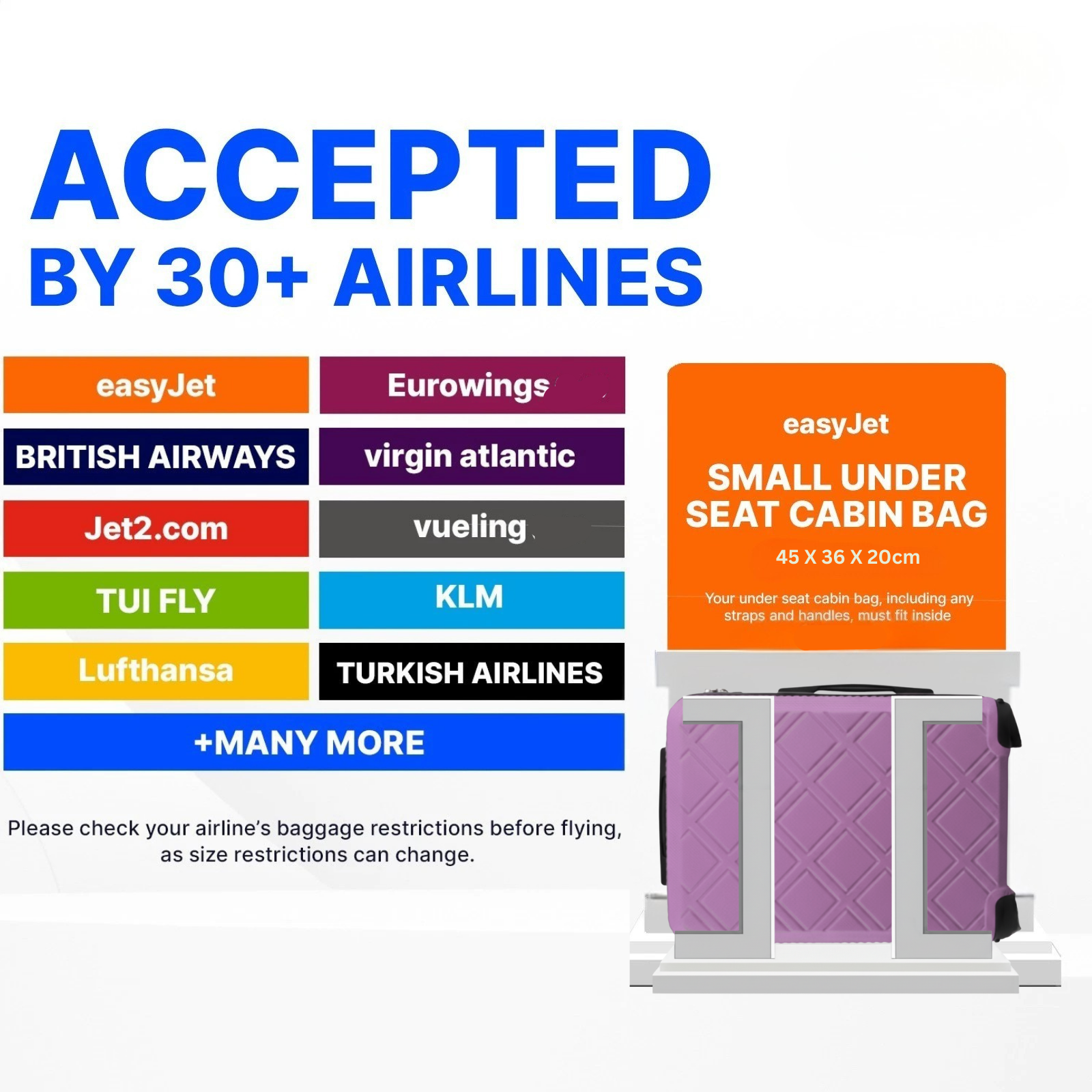 ACCEPTED
BY 30+ AIRLINES

easyJet

BRITISH AIRWAYS

Jet2.com

TUI FLY

Lufthansa

Eurowings

virgin atlantic

vueling

KLM

TURKISH AIRLINES

+MANY MORE

Please check your airline's baggage restrictions before flying, as size restrictions can change.

easyJet

SMALL UNDER
SEAT CABIN BAG

45 X 36 X 20cm

Your under seat cabin bag, including any straps and handles, must fit inside